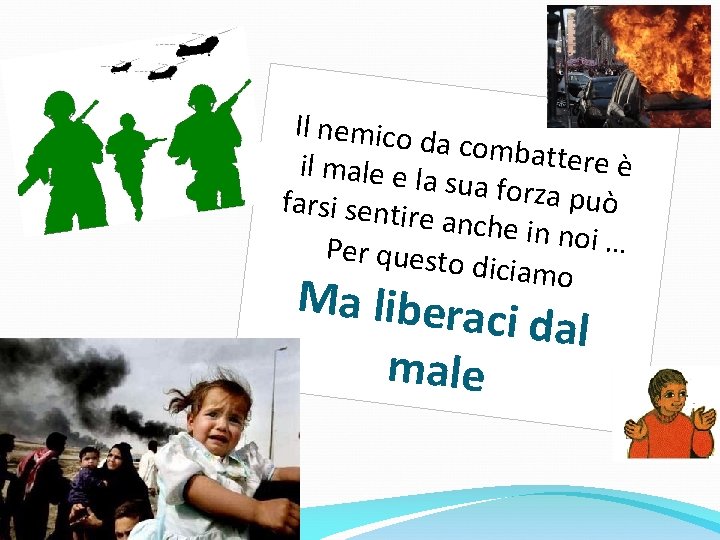 Il nemico da combattere è il male e la sua forza può farsi sentire anche in noi … Per questo diciamo

Ma liberaci dal male